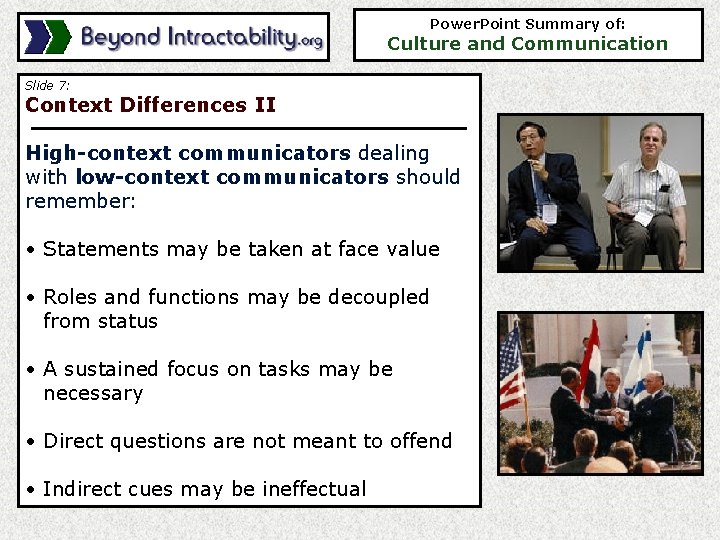 Beyond Intractability.org

PowerPoint Summary of:
Culture and Communication

Slide 7:
Context Differences II

High-context communicators dealing with low-context communicators should remember:

• Statements may be taken at face value

• Roles and functions may be decoupled from status

• A sustained focus on tasks may be necessary

• Direct questions are not meant to offend

• Indirect cues may be ineffectual